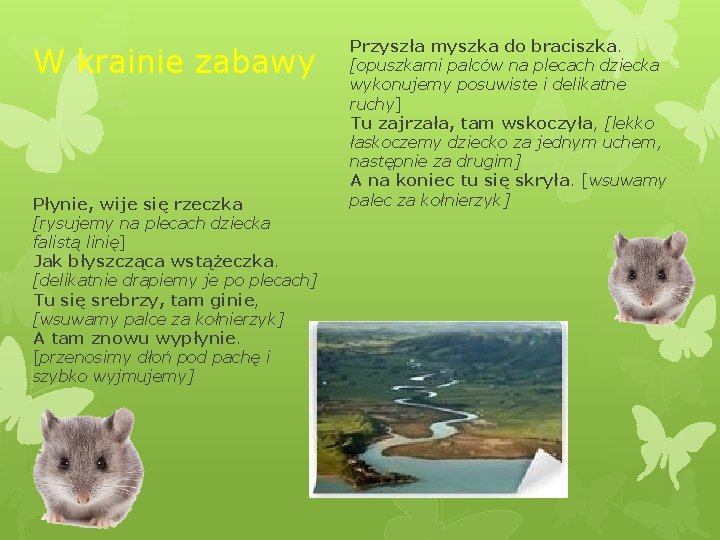 W krainie zabawy

Płynie, wije się rzeczka
[rysujemy na plecach dziecka falistą linię]
Jak błyszcząca wstążeczka.
[delikatnie drapiemy je po plecach]
Tu się srebrzy, tam ginie,
[wsuwamy palce za kołnierzyk]
A tam znowu wypłynie.
[przenosimy dłoń pod pachę i szybko wyjmujemy]

Przyszła myszka do braciszka.
[opuszkami palców na plecach dziecka wykonujemy posuwiste i delikatne ruchy]
Tu zajrzała, tam wskoczyła, [lekko łaskoczemy dziecko za jednym uchem, następnie za drugim]
A na koniec tu się skryła. [wsuwamy palec za kołnierzyk]